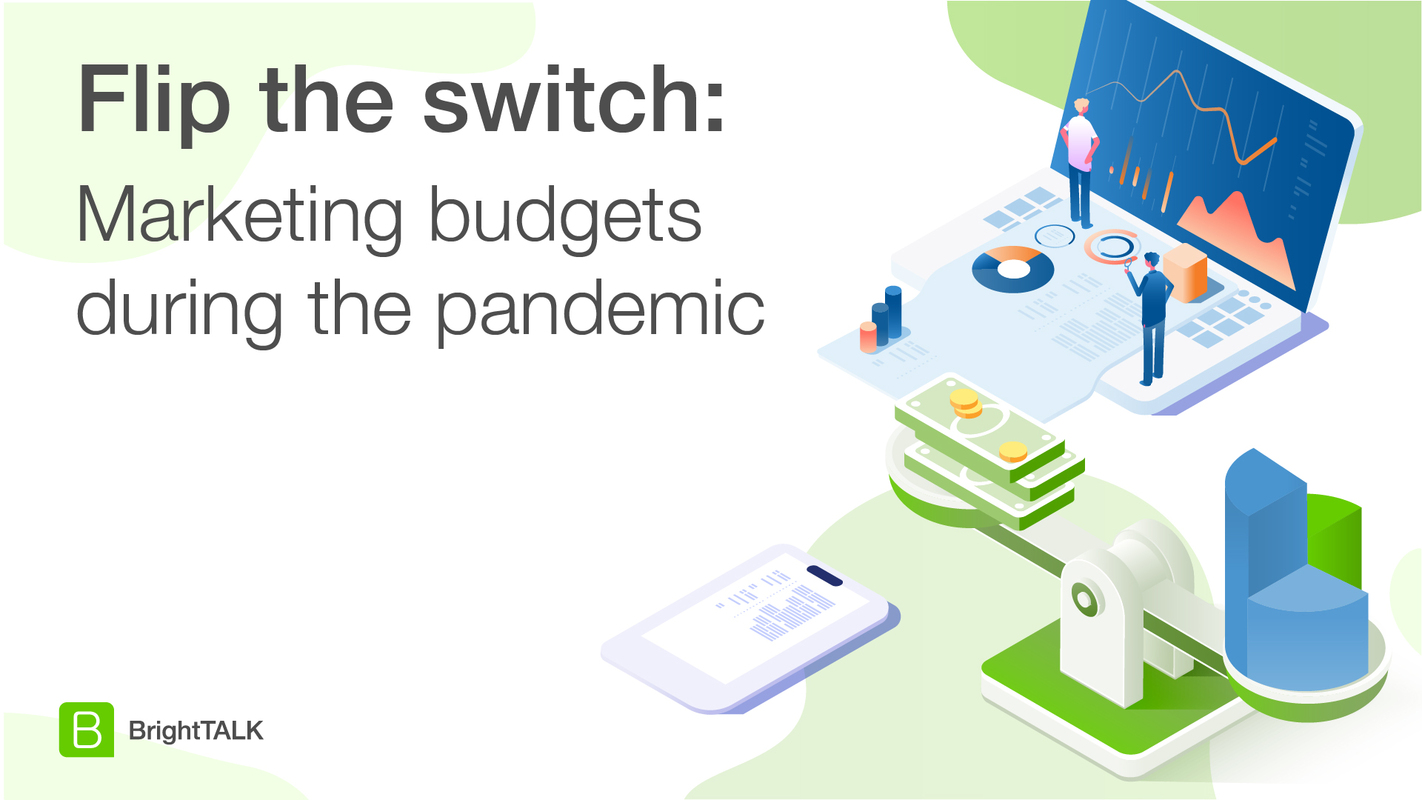 Flip the switch:

Marketing budgets during the pandemic

B BrightTALK